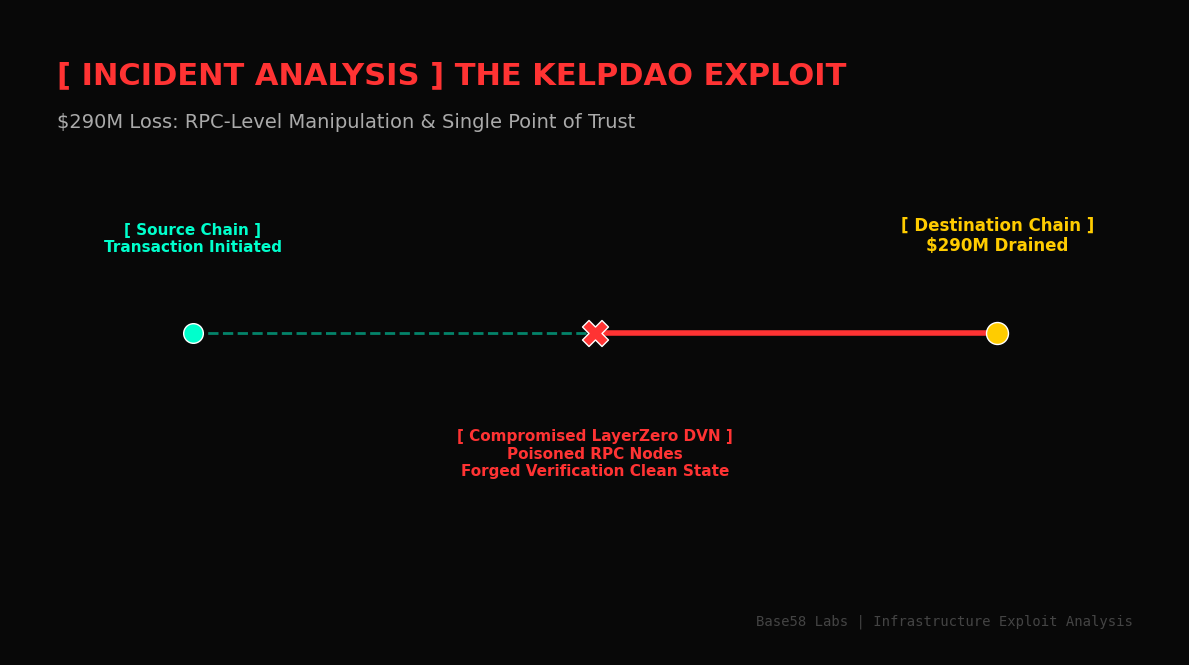 [ INCIDENT ANALYSIS ] THE KELPDAO EXPLOIT

$290M Loss: RPC-Level Manipulation & Single Point of Trust

[ Source Chain ]
Transaction Initiated

[ Destination Chain ]
$290M Drained

[ Compromised LayerZero DVN ]
Poisoned RPC Nodes
Forged Verification Clean State

Base58 Labs | Infrastructure Exploit Analysis